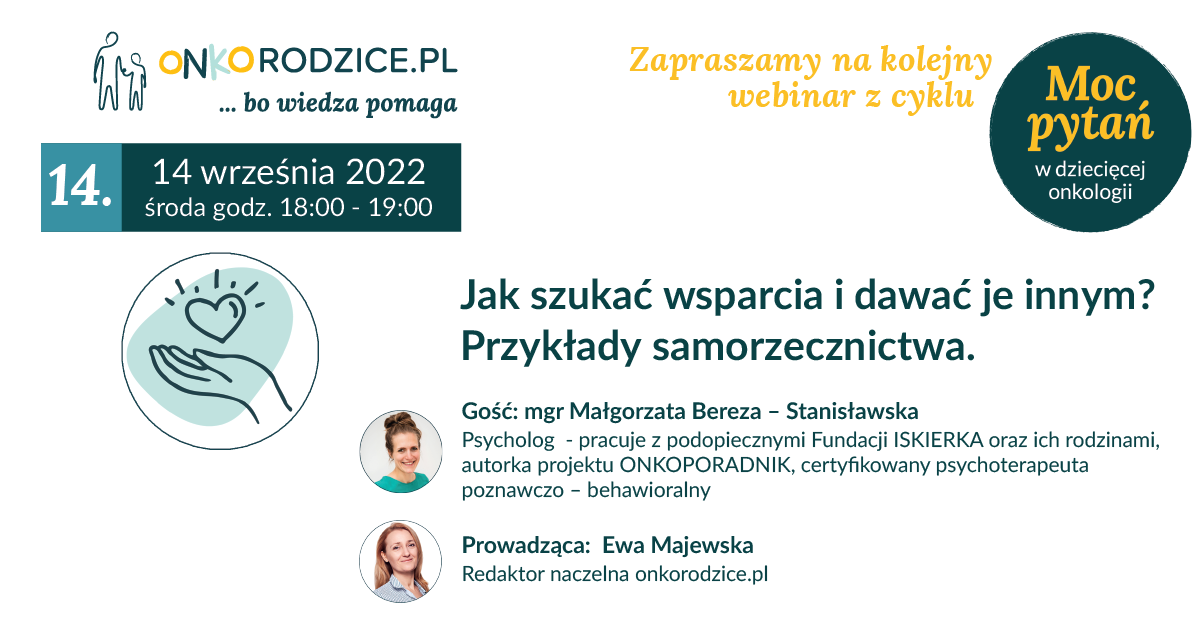 ONKORODZICE.PL
... bo wiedza pomaga

Zapraszamy na kolejny webinar z cyklu

Moc pytań
w dziecięcej onkologii

14.
14 września 2022
środa godz. 18:00 - 19:00

Jak szukać wsparcia i dawać je innym? Przykłady samorzecznictwa.

Gość: mgr Małgorzata Bereza – Stanisławska
Psycholog - pracuje z podopiecznymi Fundacji ISKIERKA oraz ich rodzinami, autorka projektu ONKOPORADNIK, certyfikowany psychoterapeuta poznawczo – behawioralny

Prowadząca: Ewa Majewska
Redaktor naczelna onkorodzice.pl